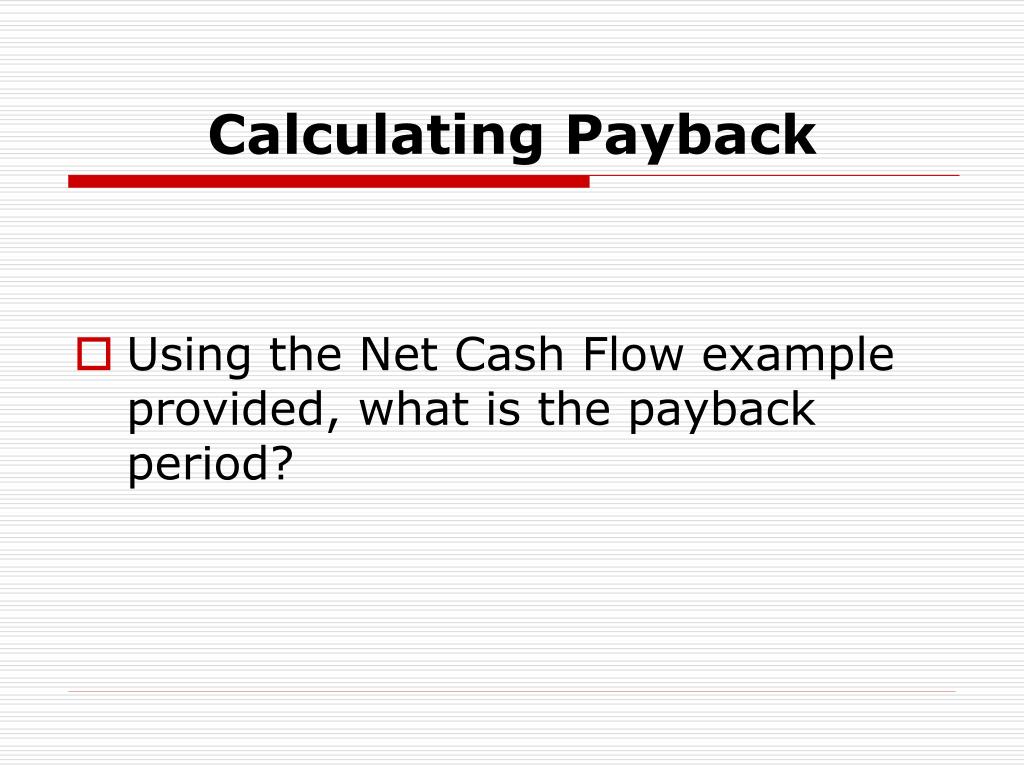 Calculating Payback

Using the Net Cash Flow example provided, what is the payback period?